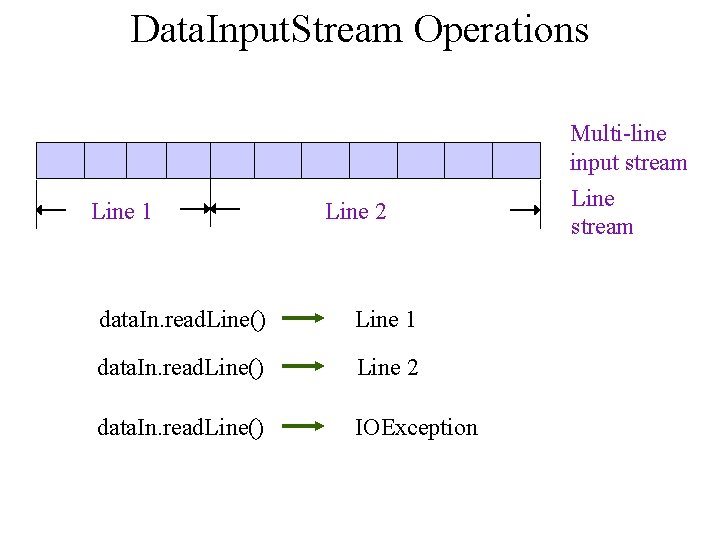 DataInputStream Operations

Multi-line input stream

Line 1

Line 2

Line stream

dataIn.readLine() Line 1

dataIn.readLine() Line 2

dataIn.readLine() IOException